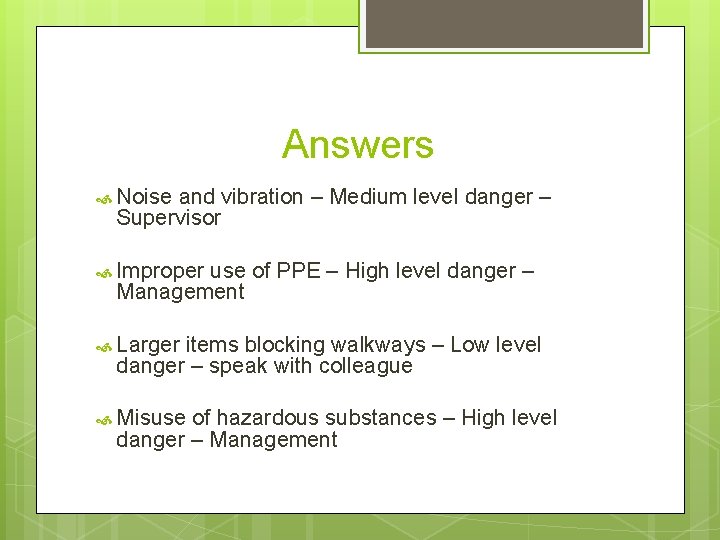 Answers

Noise and vibration – Medium level danger – Supervisor

Improper use of PPE – High level danger – Management

Larger items blocking walkways – Low level danger – speak with colleague

Misuse of hazardous substances – High level danger – Management